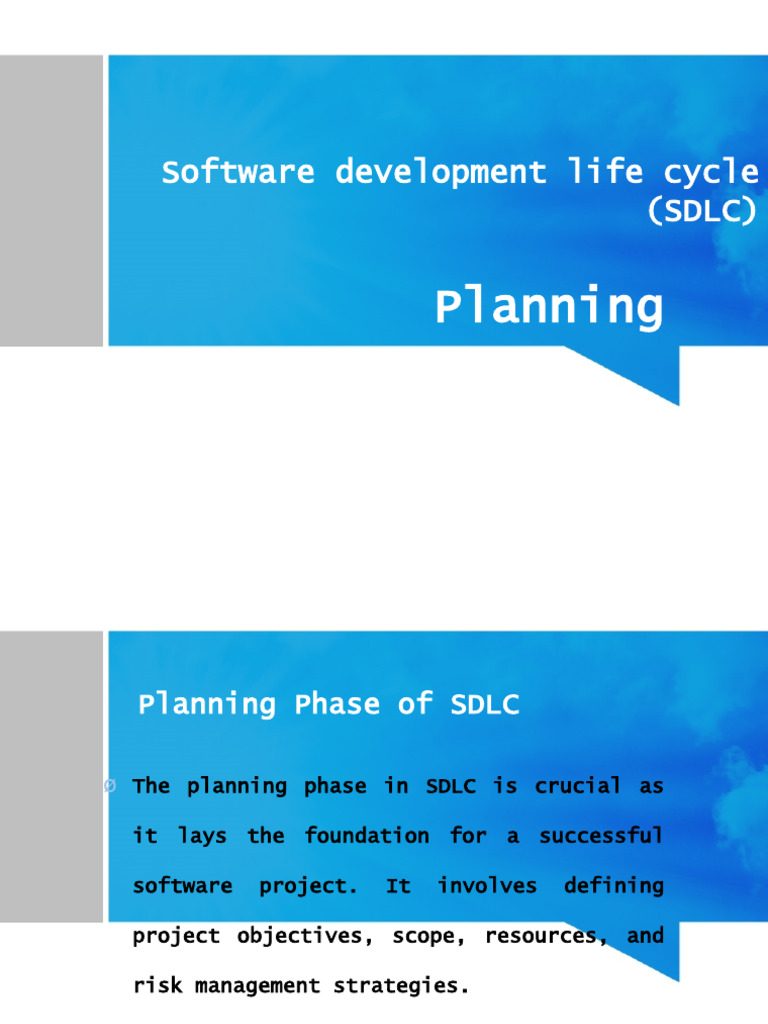 Software development life cycle (SDLC)

Planning

Planning Phase of SDLC

Ø The planning phase in SDLC is crucial as it lays the foundation for a successful software project. It involves defining project objectives, scope, resources, and risk management strategies.